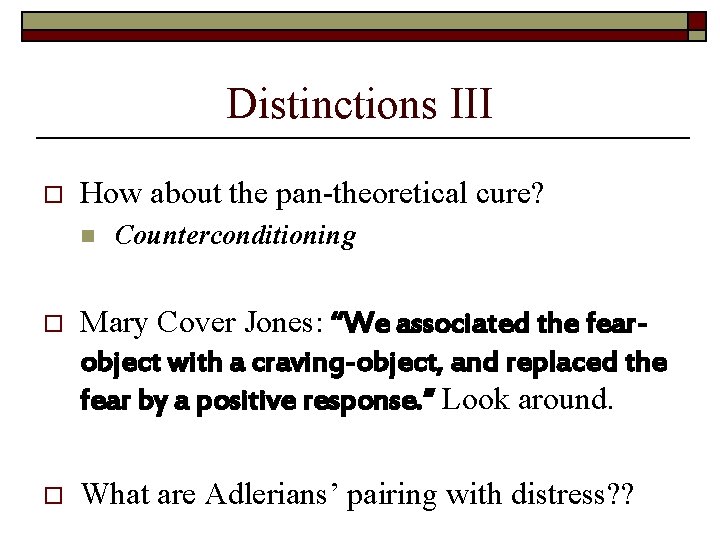 Distinctions III

How about the pan-theoretical cure?

Counterconditioning

Mary Cover Jones: "We associated the fear-object with a craving-object, and replaced the fear by a positive response." Look around.

What are Adlerians' pairing with distress??